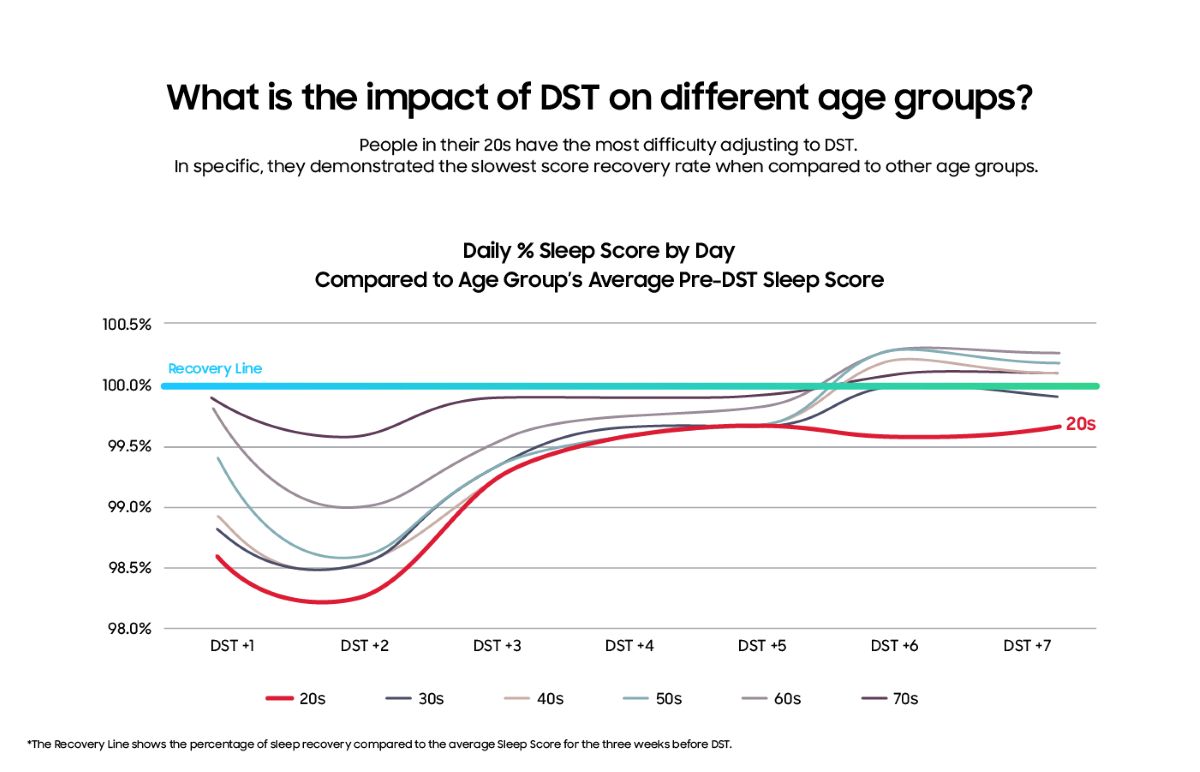 What is the impact of DST on different age groups?

People in their 20s have the most difficulty adjusting to DST.
In specific, they demonstrated the slowest score recovery rate when compared to other age groups.

Daily % Sleep Score by Day
Compared to Age Group's Average Pre-DST Sleep Score

100.5%
Recovery Line
100.0%
99.5%
99.0%
98.5%
98.0%

20s

DST +1
DST +2
DST +3
DST +4
DST +5
DST +6
DST +7

20s
30s
40s
50s
60s
70s

*The Recovery Line shows the percentage of sleep recovery compared to the average Sleep Score for the three weeks before DST.